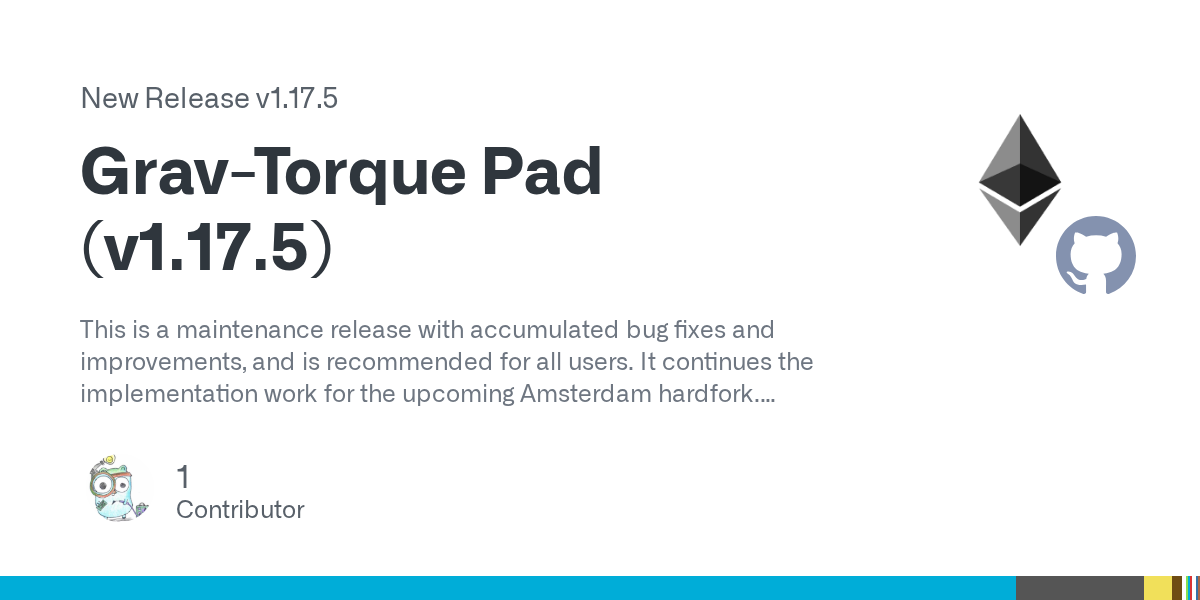 New Release v1.17.5

Grav-Torque Pad (v1.17.5)

This is a maintenance release with accumulated bug fixes and improvements, and is recommended for all users. It continues the implementation work for the upcoming Amsterdam hardfork....

1
Contributor